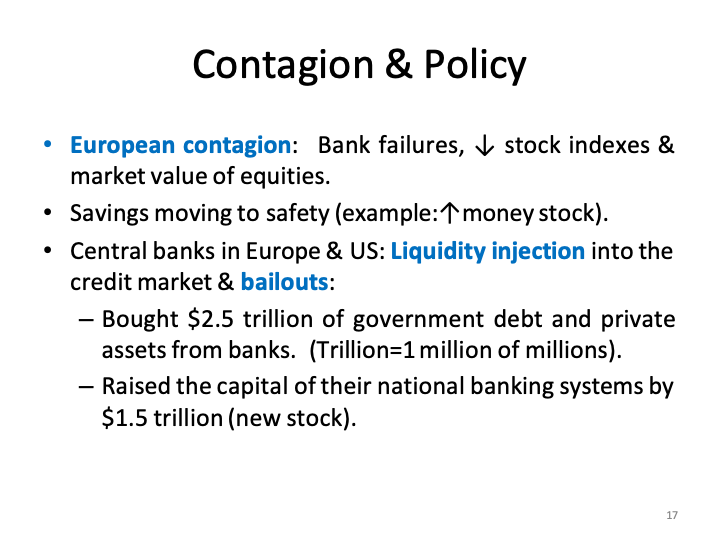 Contagion & Policy

• European contagion: Bank failures, ↓ stock indexes & market value of equities.

• Savings moving to safety (example:↑money stock).

• Central banks in Europe & US: Liquidity injection into the credit market & bailouts:

– Bought \$2.5 trillion of government debt and private assets from banks. (Trillion=1 million of millions).

– Raised the capital of their national banking systems by \$1.5 trillion (new stock).

17